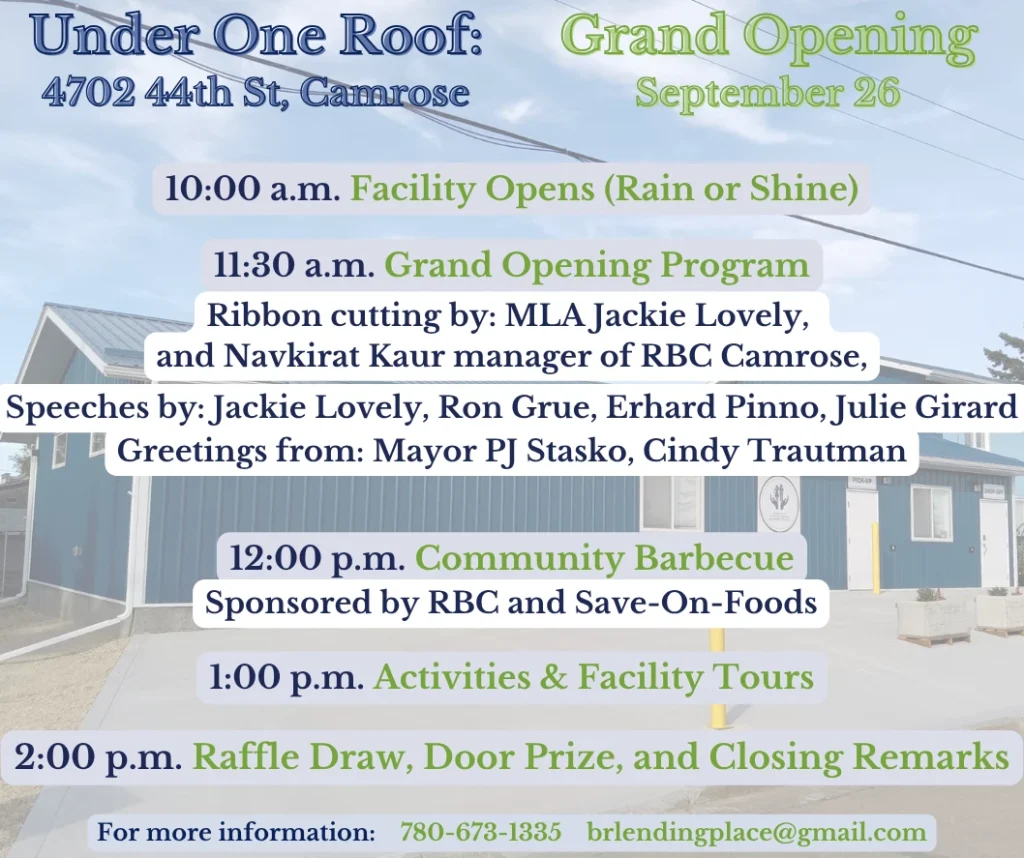 Under One Roof:
4702 44th St, Camrose

Grand Opening
September 26

10:00 a.m. Facility Opens (Rain or Shine)

11:30 a.m. Grand Opening Program
Ribbon cutting by: MLA Jackie Lovely, and Navkirat Kaur manager of RBC Camrose,
Speeches by: Jackie Lovely, Ron Grue, Erhard Pinno, Julie Girard
Greetings from: Mayor PJ Stasko, Cindy Trautman

12:00 p.m. Community Barbecue
Sponsored by RBC and Save-On-Foods

1:00 p.m. Activities & Facility Tours

2:00 p.m. Raffle Draw, Door Prize, and Closing Remarks

For more information: 780-673-1335 brlendingplace@gmail.com